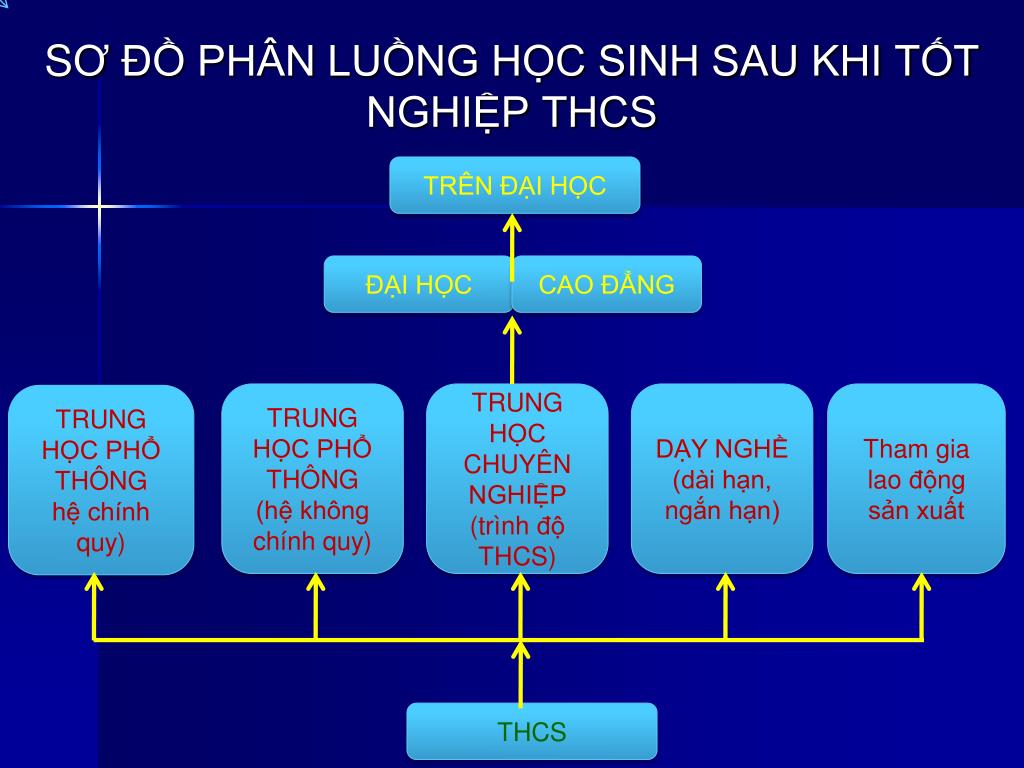 SƠ ĐỒ PHÂN LUỒNG HỌC SINH SAU KHI TỐT NGHIỆP THCS

TRÊN ĐẠI HỌC

ĐẠI HỌC

CAO ĐẲNG

TRUNG HỌC PHỔ THÔNG hệ chính quy)

TRUNG HỌC PHỔ THÔNG (hệ không chính quy)

TRUNG HỌC CHUYÊN NGHIỆP (trình độ THCS)

DẠY NGHỀ (dài hạn, ngắn hạn)

Tham gia lao động sản xuất

THCS